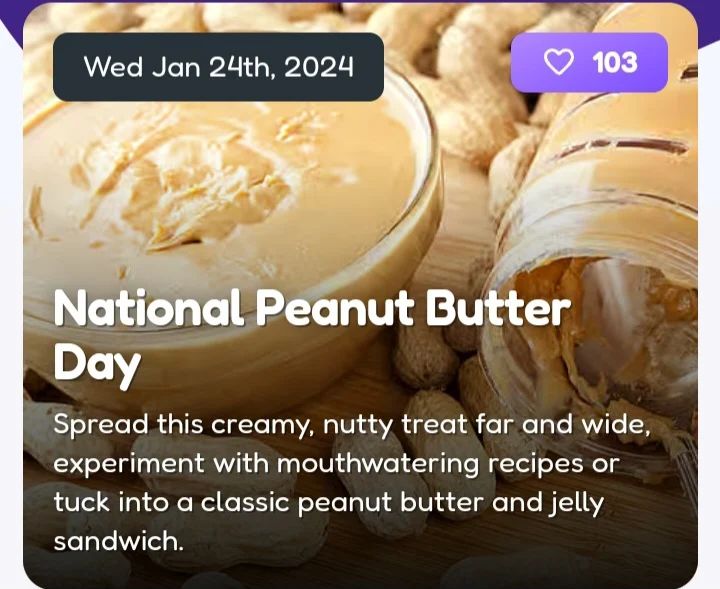 Wed Jan 24th, 2024

103

National Peanut Butter Day

Spread this creamy, nutty treat far and wide, experiment with mouthwatering recipes or tuck into a classic peanut butter and jelly sandwich.